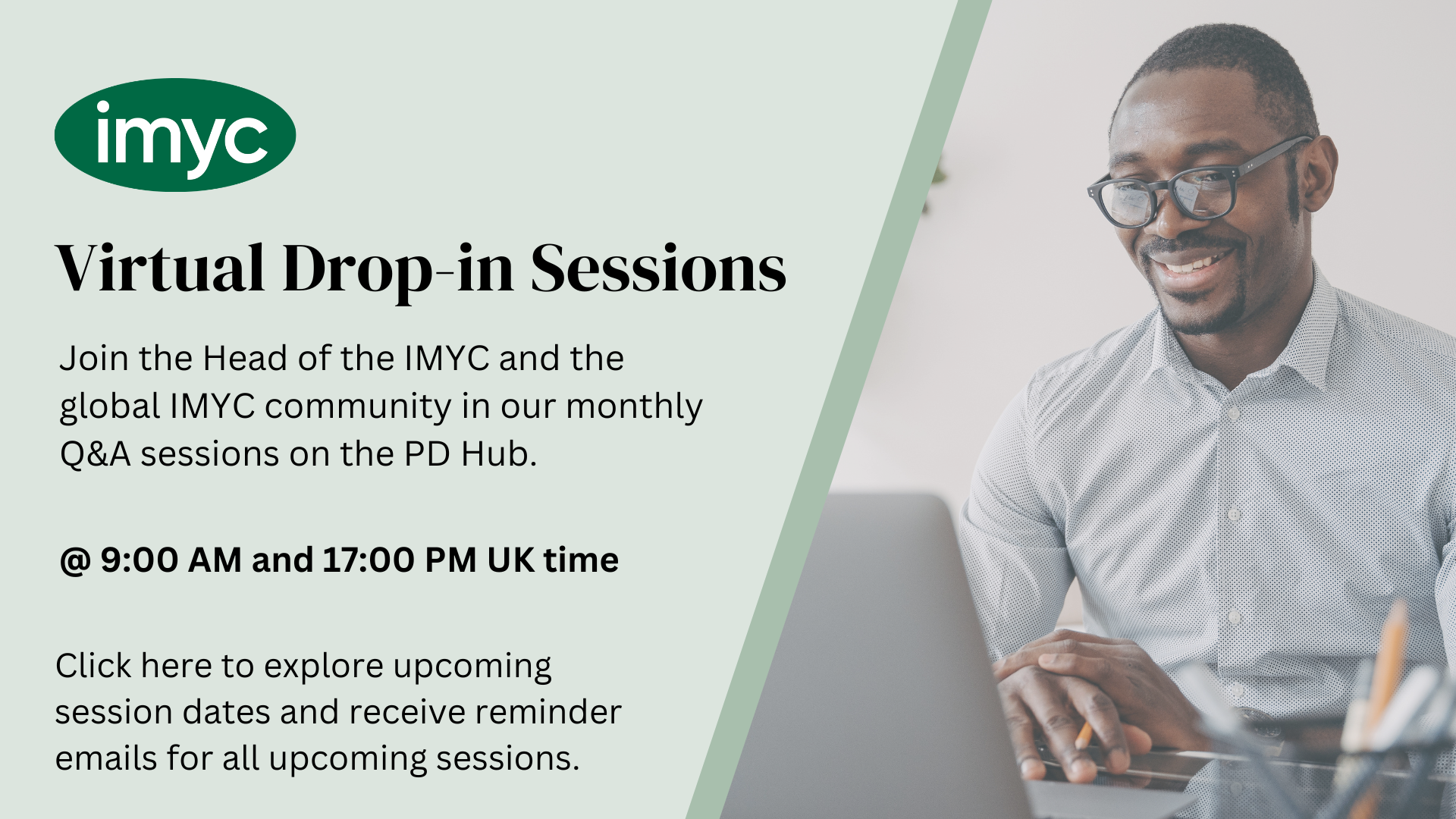 imyc

Virtual Drop-in Sessions

Join the Head of the IMYC and the global IMYC community in our monthly Q&A sessions on the PD Hub.

@ 9:00 AM and 17:00 PM UK time

Click here to explore upcoming session dates and receive reminder emails for all upcoming sessions.